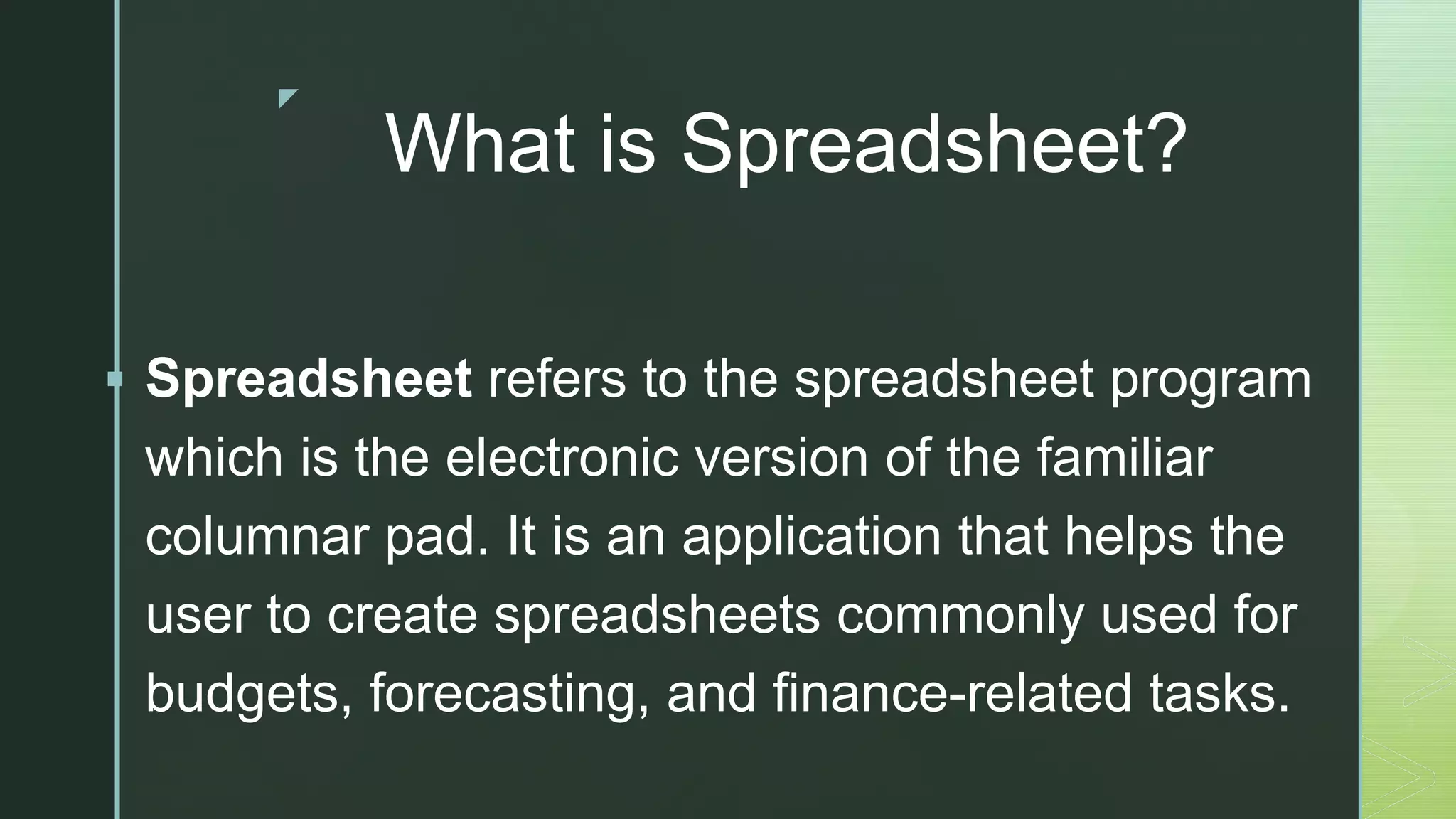 What is Spreadsheet?

Spreadsheet refers to the spreadsheet program which is the electronic version of the familiar columnar pad. It is an application that helps the user to create spreadsheets commonly used for budgets, forecasting, and finance-related tasks.